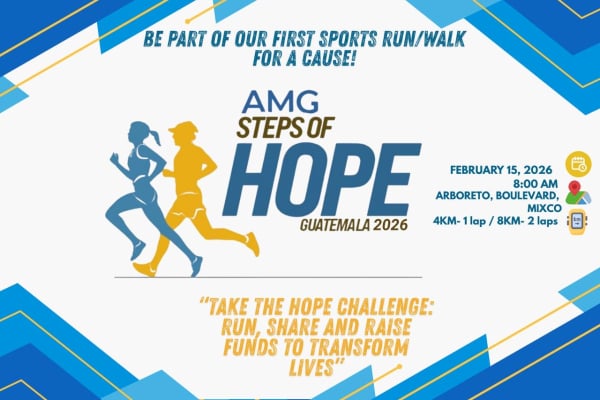 BE PART OF OUR FIRST SPORTS RUN/WALK FOR A CAUSE!

AMG
STEPS OF
HOPE
GUATEMALA 2026

FEBRUARY 15, 2026
8:00 AM
ARBORETO, BOULEVARD, MIXCO
4KM- 1 lap / 8KM- 2 laps

"TAKE THE HOPE CHALLENGE: RUN, SHARE AND RAISE FUNDS TO TRANSFORM LIVES"